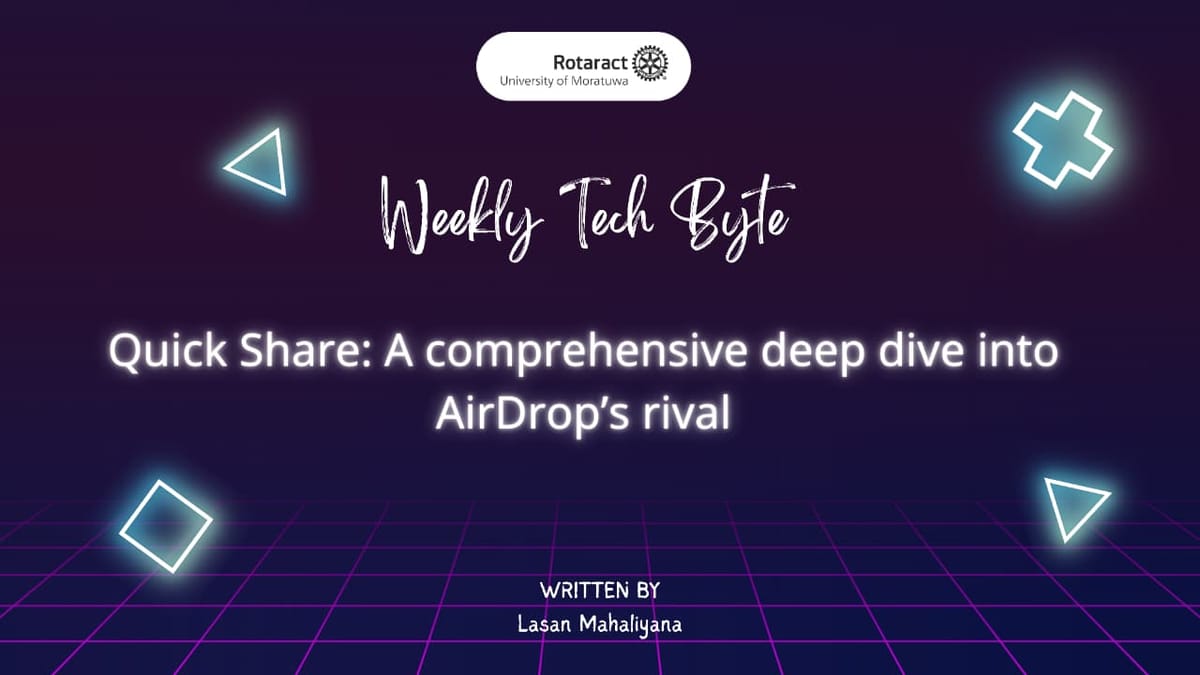 Rotaract
University of Moratuwa

Weekly Tech Byte

Quick Share: A comprehensive deep dive into AirDrop's rival

WRITTEN BY
Lasan Mahaliyana